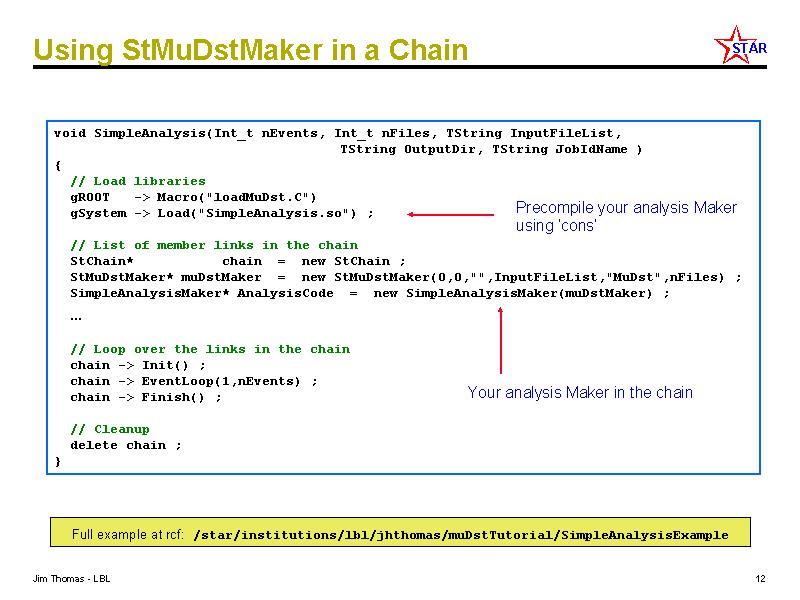 Using StMuDstMaker in a Chain

STAR

void SimpleAnalysis(Int_t nEvents, Int_t nFiles, TString InputFileList, TString OutputDir, TString JobIdName )
{
// Load libraries
gROOT -> Macro("loadMuDst.C")
gSystem -> Load("SimpleAnalysis.so") ;

// List of member links in the chain
StChain* chain = new StChain ;
StMuDstMaker* muDstMaker = new StMuDstMaker(0,0,"",InputFileList,"MuDst",nFiles) ;
SimpleAnalysisMaker* AnalysisCode = new SimpleAnalysisMaker(muDstMaker) ;
…

// Loop over the links in the chain
chain -> Init() ;
chain -> EventLoop(1,nEvents) ;
chain -> Finish() ;

// Cleanup
delete chain ;
}

Precompile your analysis Maker using 'cons'

Your analysis Maker in the chain

Full example at rcf: /star/institutions/lbl/jhthomas/muDstTutorial/SimpleAnalysisExample

Jim Thomas - LBL

12